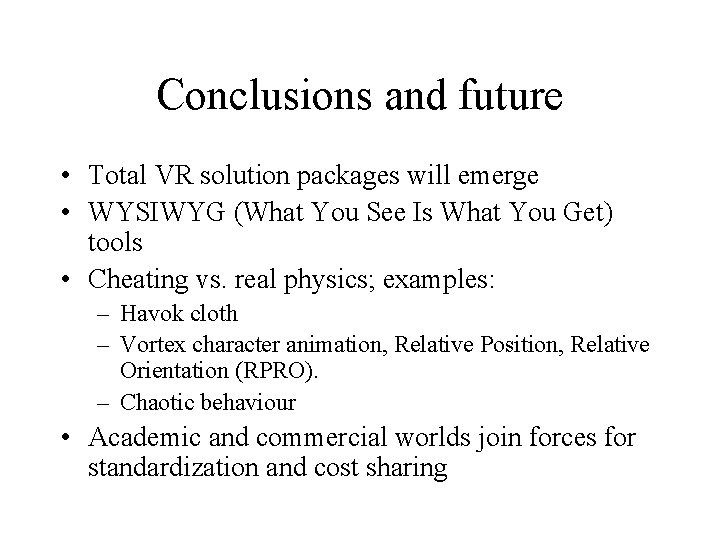 Conclusions and future

• Total VR solution packages will emerge
• WYSIWYG (What You See Is What You Get) tools
• Cheating vs. real physics; examples:
 – Havok cloth
 – Vortex character animation, Relative Position, Relative Orientation (RPRO).
 – Chaotic behaviour
• Academic and commercial worlds join forces for standardization and cost sharing